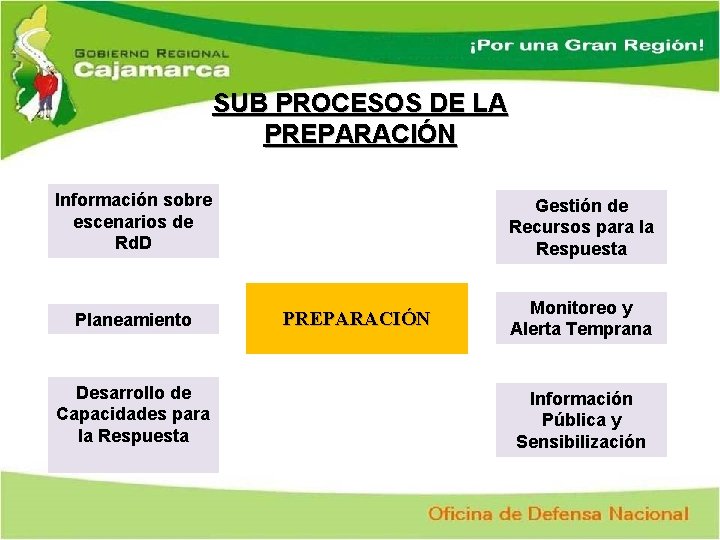 GOBIERNO REGIONAL
Cajamarca

¡Por una Gran Región!

SUB PROCESOS DE LA PREPARACIÓN

Información sobre escenarios de RdD

Planeamiento

Desarrollo de Capacidades para la Respuesta

PREPARACIÓN

Gestión de Recursos para la Respuesta

Monitoreo y Alerta Temprana

Información Pública y Sensibilización

Oficina de Defensa Nacional